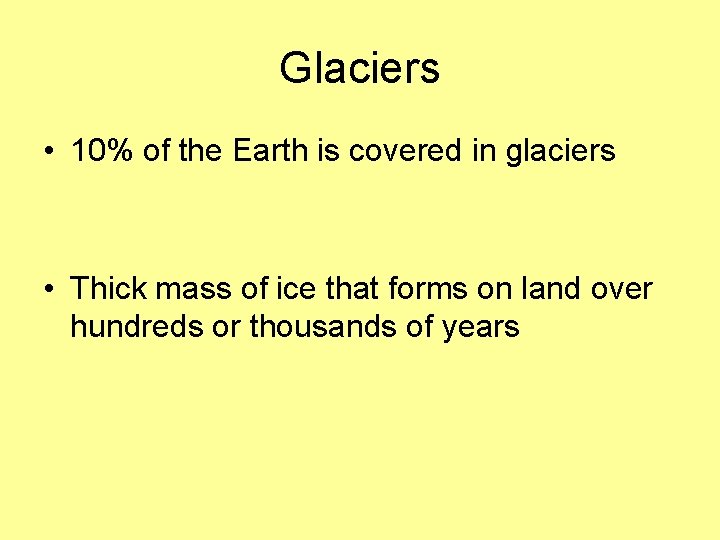 Glaciers

• 10% of the Earth is covered in glaciers

• Thick mass of ice that forms on land over hundreds or thousands of years